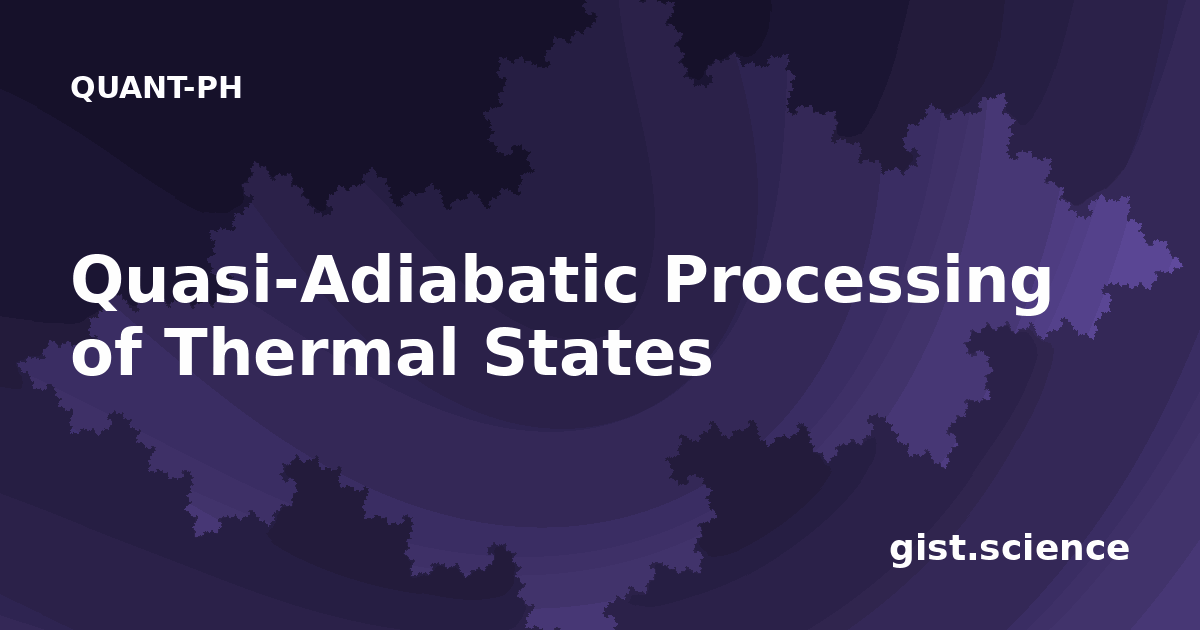 QUANT-PH

Quasi-Adiabatic Processing of Thermal States

gist.science